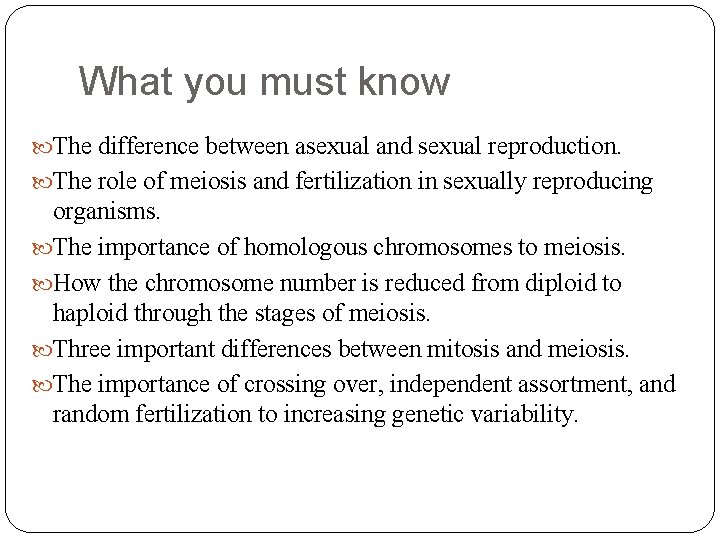 What you must know

The difference between asexual and sexual reproduction.

The role of meiosis and fertilization in sexually reproducing organisms.

The importance of homologous chromosomes to meiosis.

How the chromosome number is reduced from diploid to haploid through the stages of meiosis.

Three important differences between mitosis and meiosis.

The importance of crossing over, independent assortment, and random fertilization to increasing genetic variability.